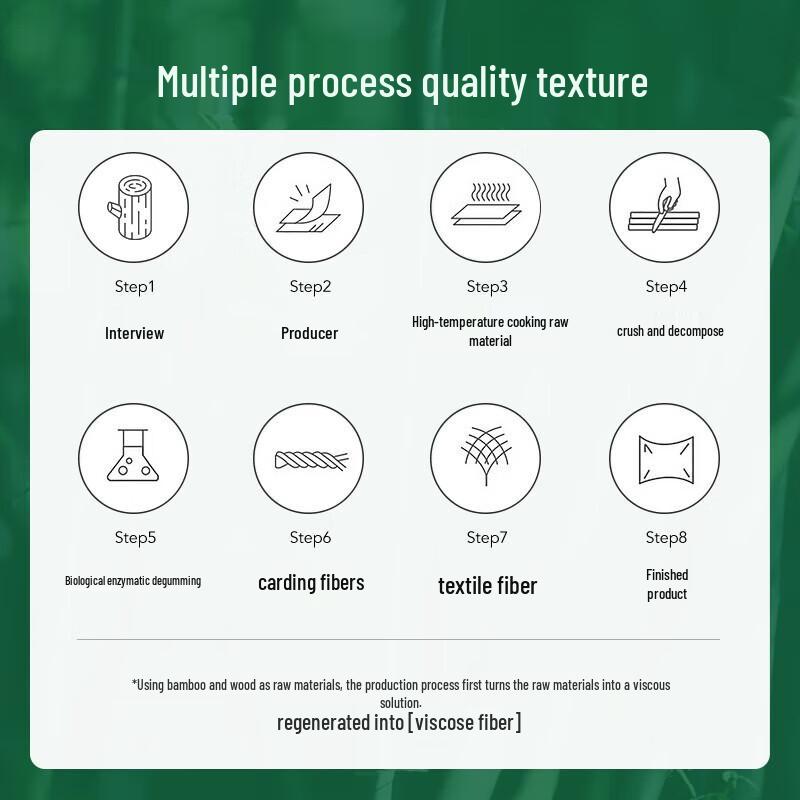 Multiple process quality texture

Step1

Interview

Step2

Producer

Step3

High-temperature cooking raw material

Step4

crush and decompose

Step5

Biological enzymatic degumming

Step6

carding fibers

Step7

textile fiber

Step8

Finished product

*Using bamboo and wood as raw materials, the production process first turns the raw materials into a viscous solution.

regenerated into [viscose fiber]